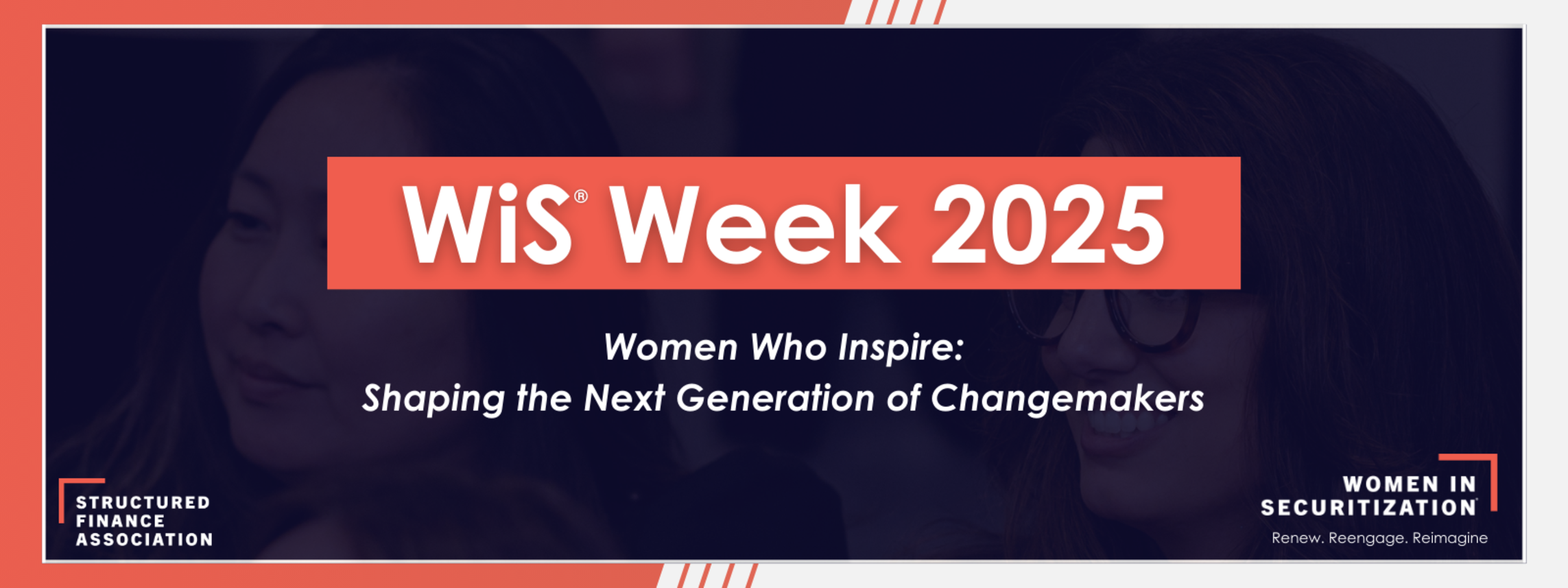 WiS® Week 2025

Women Who Inspire:
Shaping the Next Generation of Changemakers

STRUCTURED FINANCE ASSOCIATION

WOMEN IN SECURITIZATION

Renew. Reengage. Reimagine